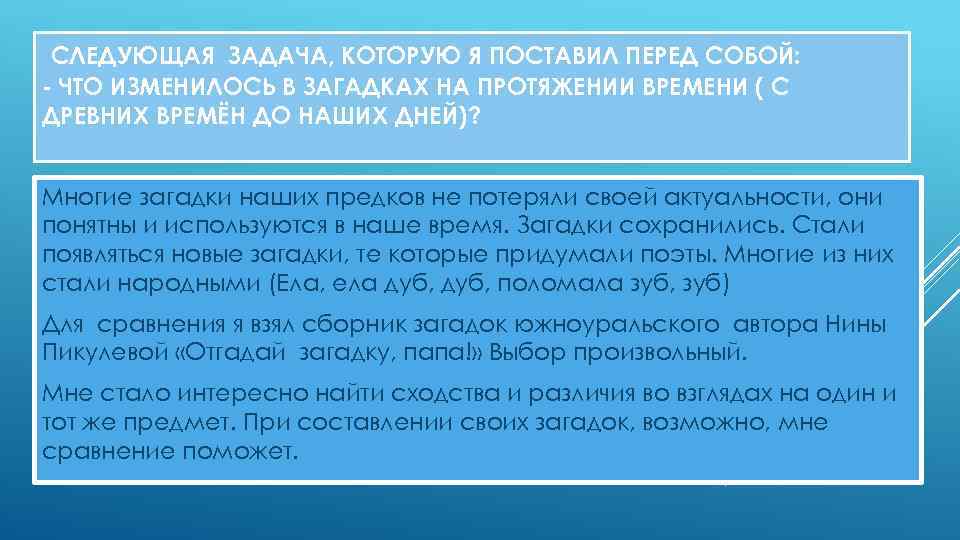 СЛЕДУЮЩАЯ ЗАДАЧА, КОТОРУЮ Я ПОСТАВИЛ ПЕРЕД СОБОЙ:
- ЧТО ИЗМЕНИЛОСЬ В ЗАГАДКАХ НА ПРОТЯЖЕНИИ ВРЕМЕНИ ( С ДРЕВНИХ ВРЕМЁН ДО НАШИХ ДНЕЙ)?

Многие загадки наших предков не потеряли своей актуальности, они понятны и используются в наше время. Загадки сохранились. Стали появляться новые загадки, те которые придумали поэты. Многие из них стали народными (Ела, ела дуб, дуб, поломала зуб, зуб)

Для сравнения я взял сборник загадок южноуральского автора Нины Пикулевой «Отгадай загадку, папа!» Выбор произвольный.

Мне стало интересно найти сходства и различия во взглядах на один и тот же предмет. При составлении своих загадок, возможно, мне сравнение поможет.